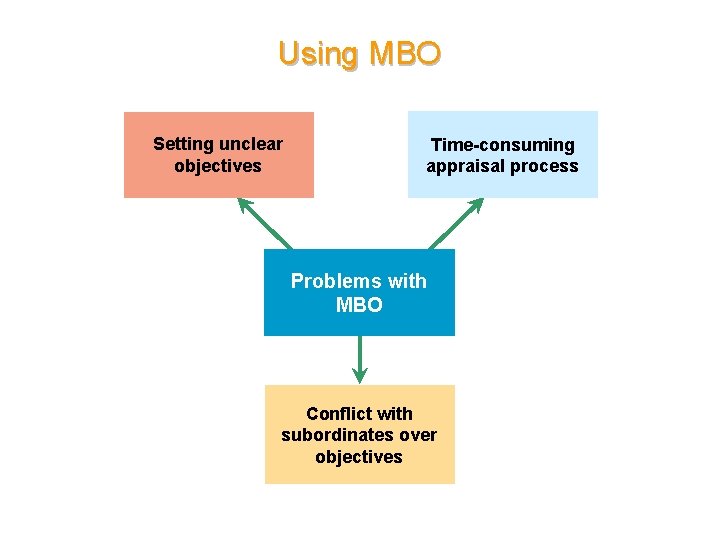 Using MBO

Setting unclear objectives

Time-consuming appraisal process

Problems with MBO

Conflict with subordinates over objectives